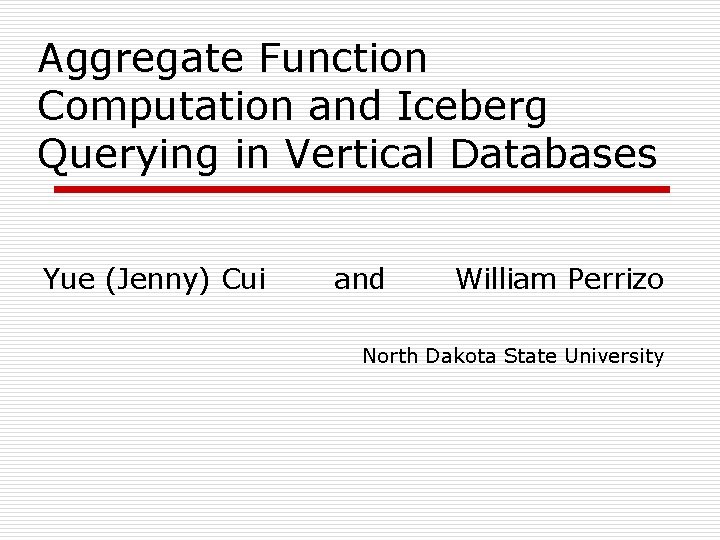 Aggregate Function Computation and Iceberg Querying in Vertical Databases

Yue (Jenny) Cui and William Perrizo

North Dakota State University